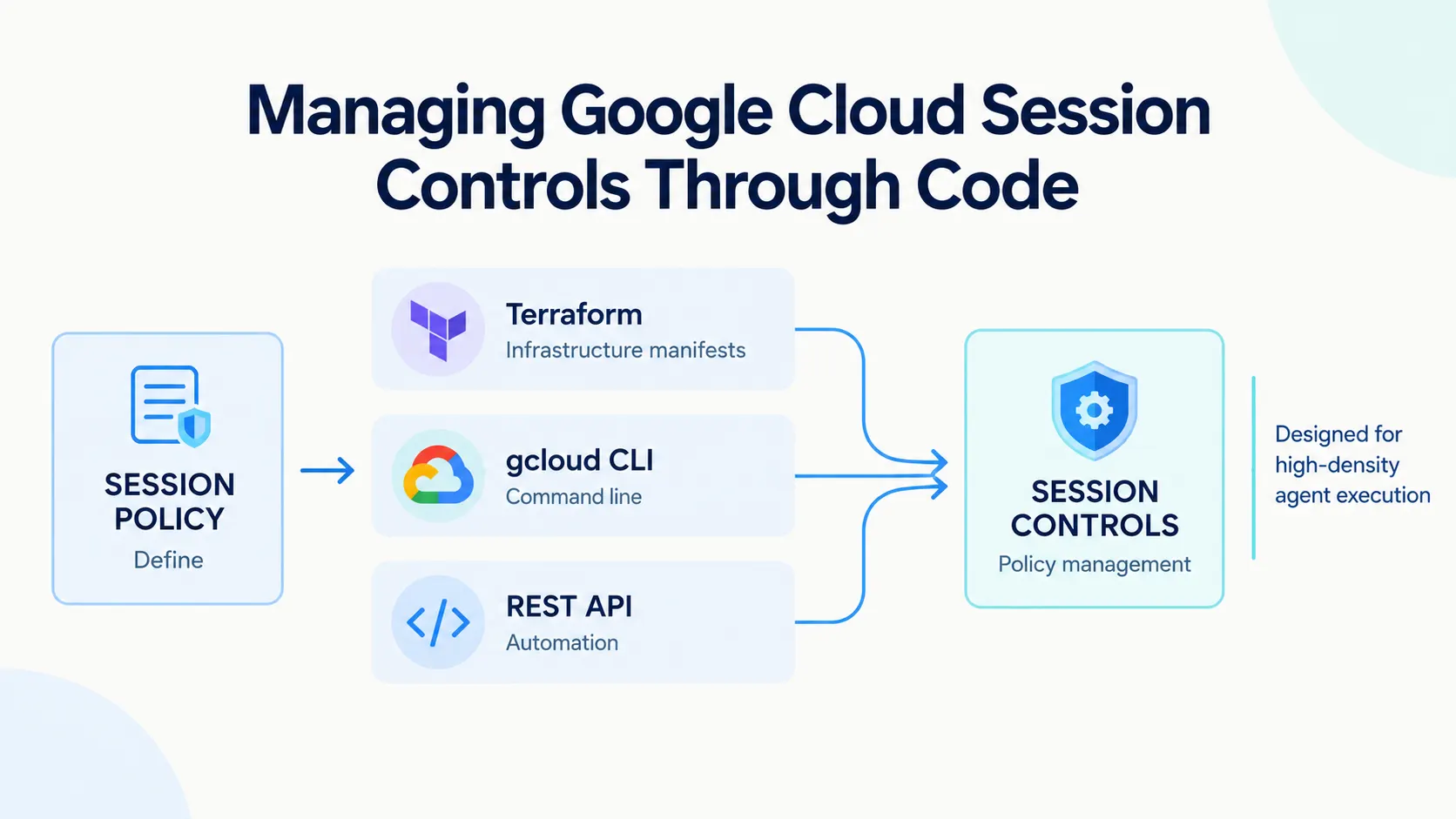 Managing Google Cloud Session Controls Through Code

SESSION POLICY
Define

Terraform
Infrastructure manifests

gcloud CLI
Command line

REST API
Automation

SESSION CONTROLS
Policy management

Designed for high-density agent execution